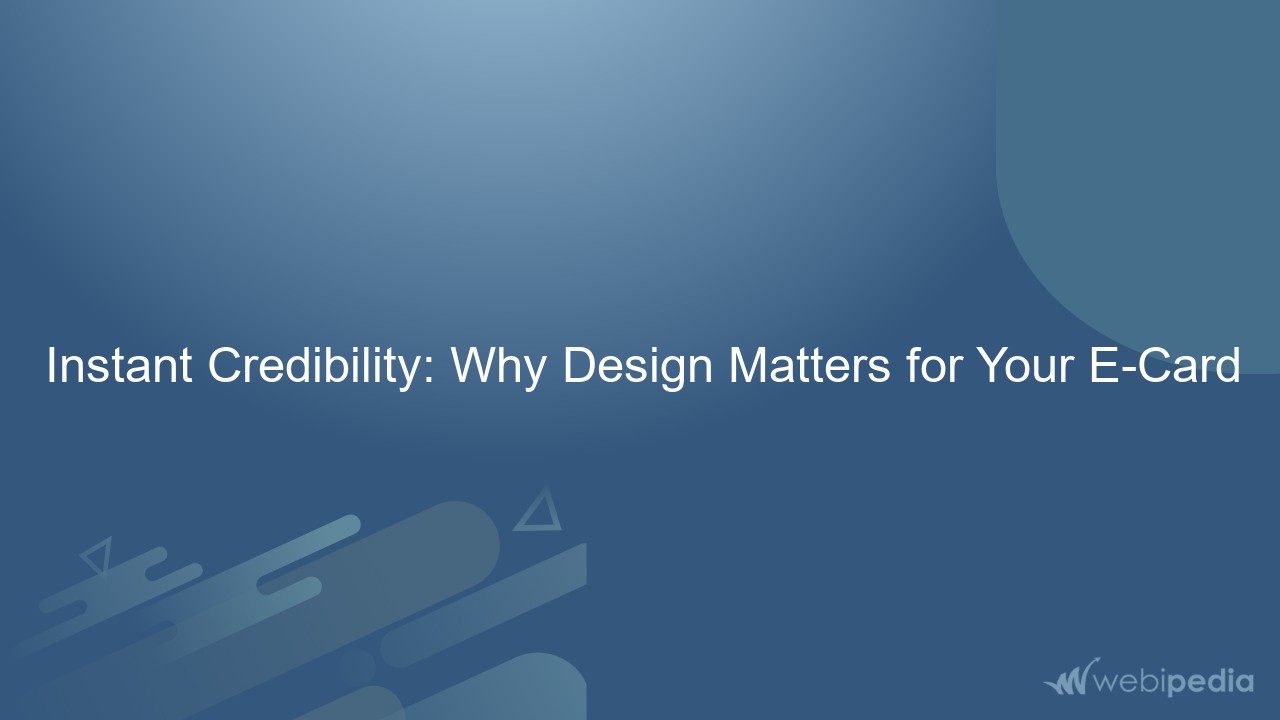 Instant Credibility: Why Design Matters for Your E-Card

webipedia